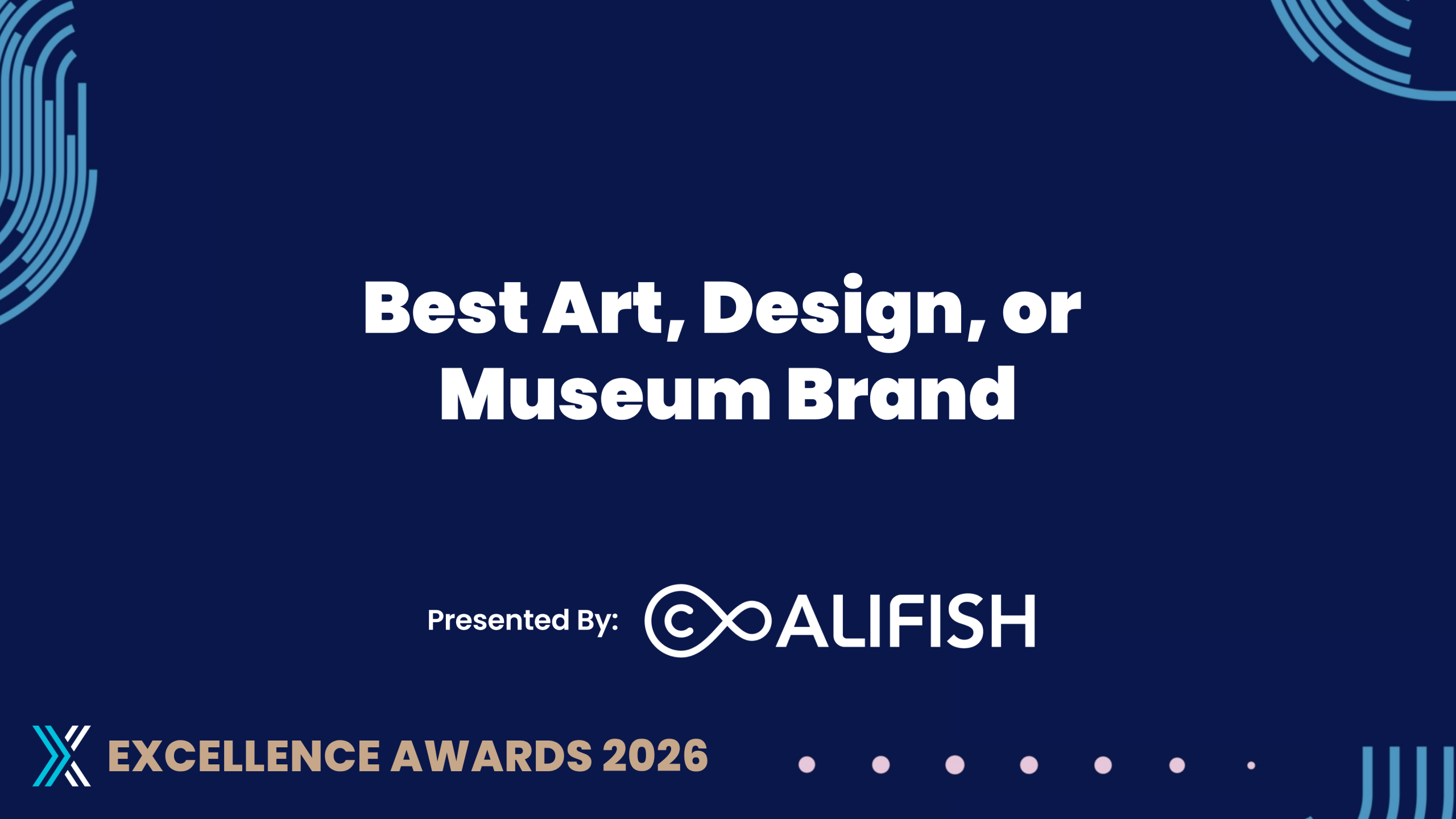 Best Art, Design, or Museum Brand

Presented By: CALIFISH

EXCELLENCE AWARDS 2026